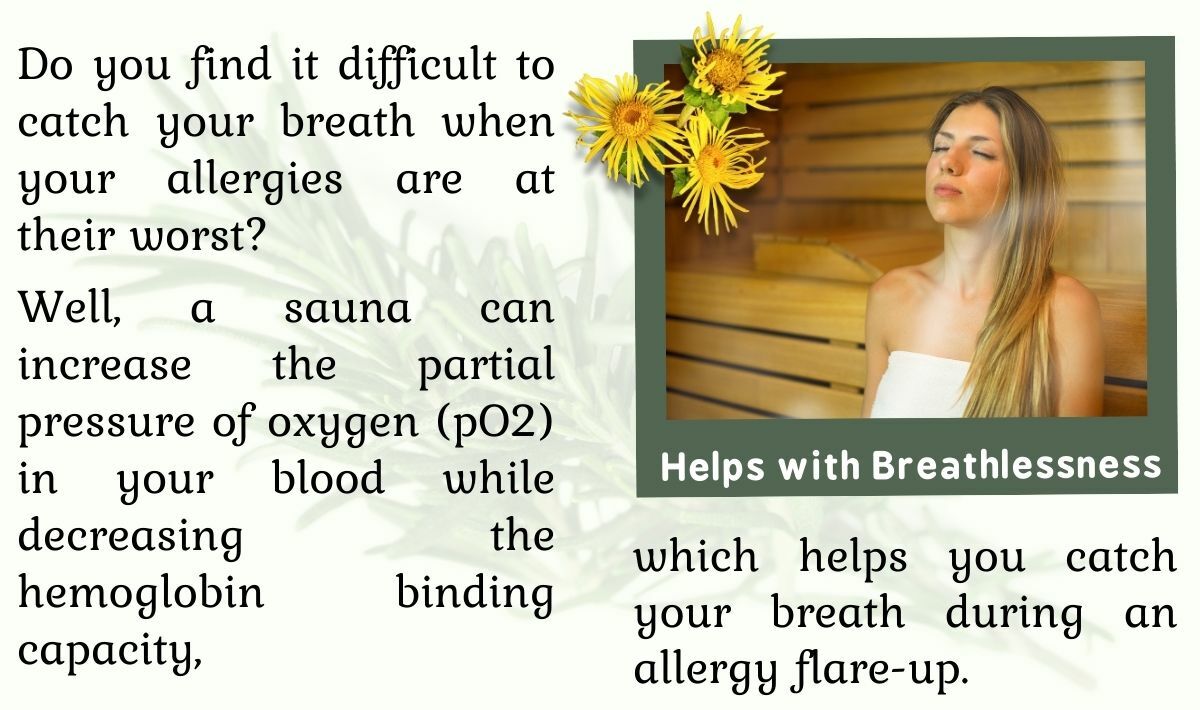 Do you find it difficult to catch your breath when your allergies are at their worst?

Well, a sauna can increase the partial pressure of oxygen (pO2) in your blood while decreasing the hemoglobin binding capacity,

Helps with Breathlessness

which helps you catch your breath during an allergy flare-up.